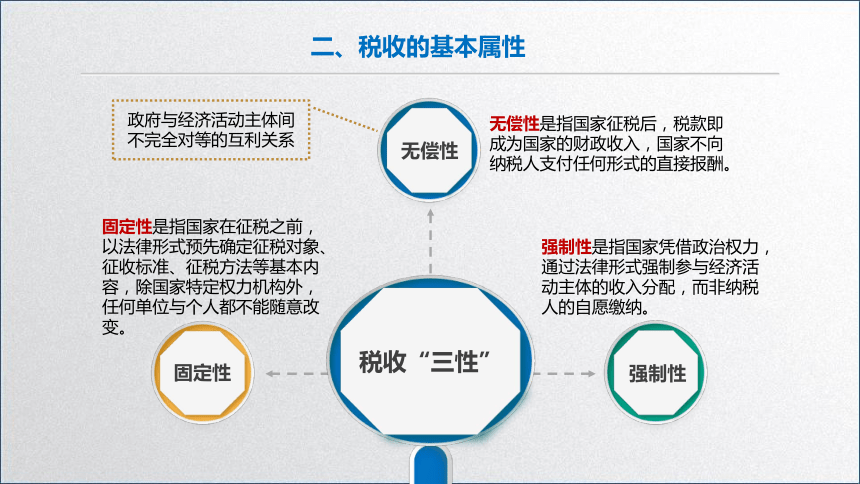 二、税收的基本属性

政府与经济活动主体间不完全对等的互利关系

无偿性

无偿性是指国家征税后，税款即成为国家的财政收入，国家不向纳税人支付任何形式的直接报酬。

固定性是指国家在征税之前，以法律形式预先确定征税对象、征收标准、征税方法等基本内容，除国家特定权力机构外，任何单位与个人都不能随意改变。

强制性是指国家凭借政治权力，通过法律形式强制参与经济活动主体的收入分配，而非纳税人的自愿缴纳。

固定性

税收“三性”

强制性